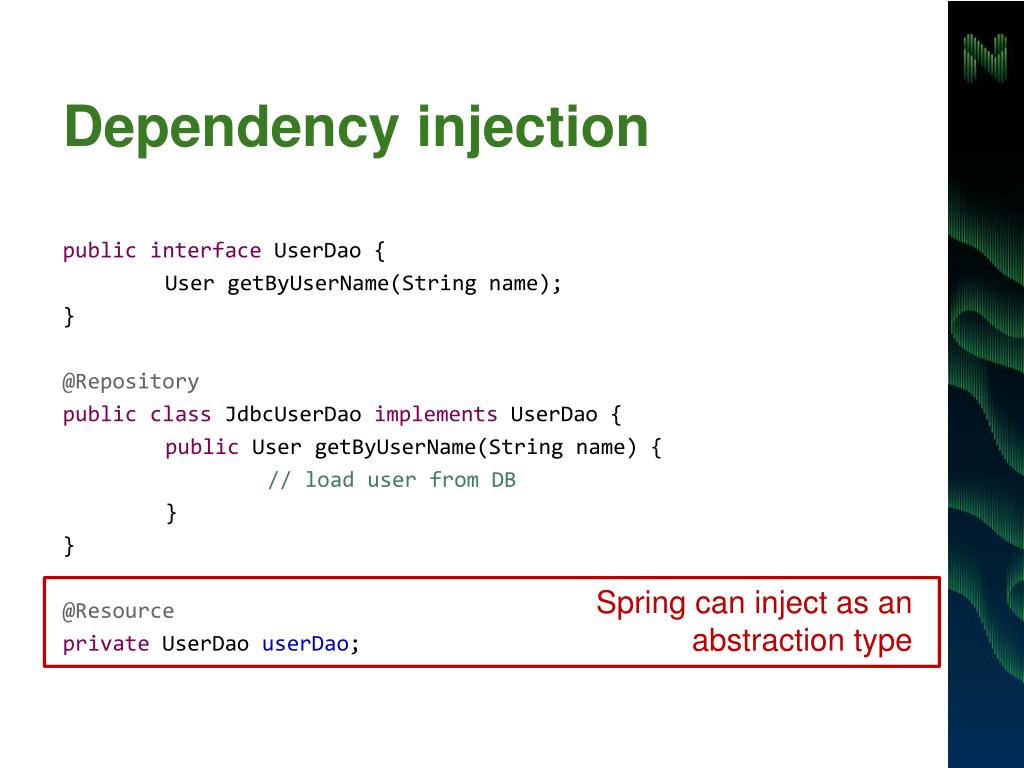 Dependency injection

public interface UserDao {
	User getByUserName(String name);
}

@Repository
public class JdbcUserDao implements UserDao {
	public User getByUserName(String name) {
		// load user from DB
	}
}

@Resource
private UserDao userDao;

Spring can inject as an abstraction type